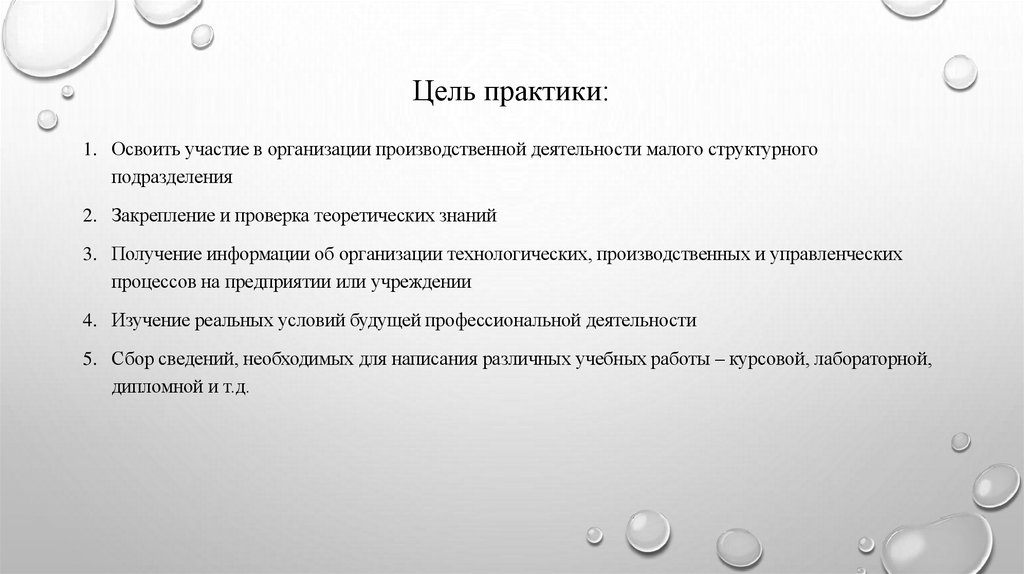 Цель практики:

1. Освоить участие в организации производственной деятельности малого структурного подразделения

2. Закрепление и проверка теоретических знаний

3. Получение информации об организации технологических, производственных и управленческих процессов на предприятии или учреждении

4. Изучение реальных условий будущей профессиональной деятельности

5. Сбор сведений, необходимых для написания различных учебных работы – курсовой, лабораторной, дипломной и т.д.